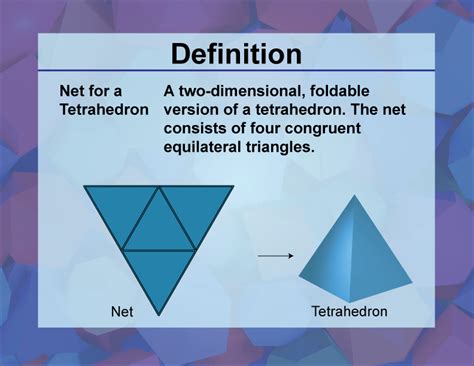 Definition

Net for a Tetrahedron

A two-dimensional, foldable version of a tetrahedron. The net consists of four congruent equilateral triangles.

Net

Tetrahedron